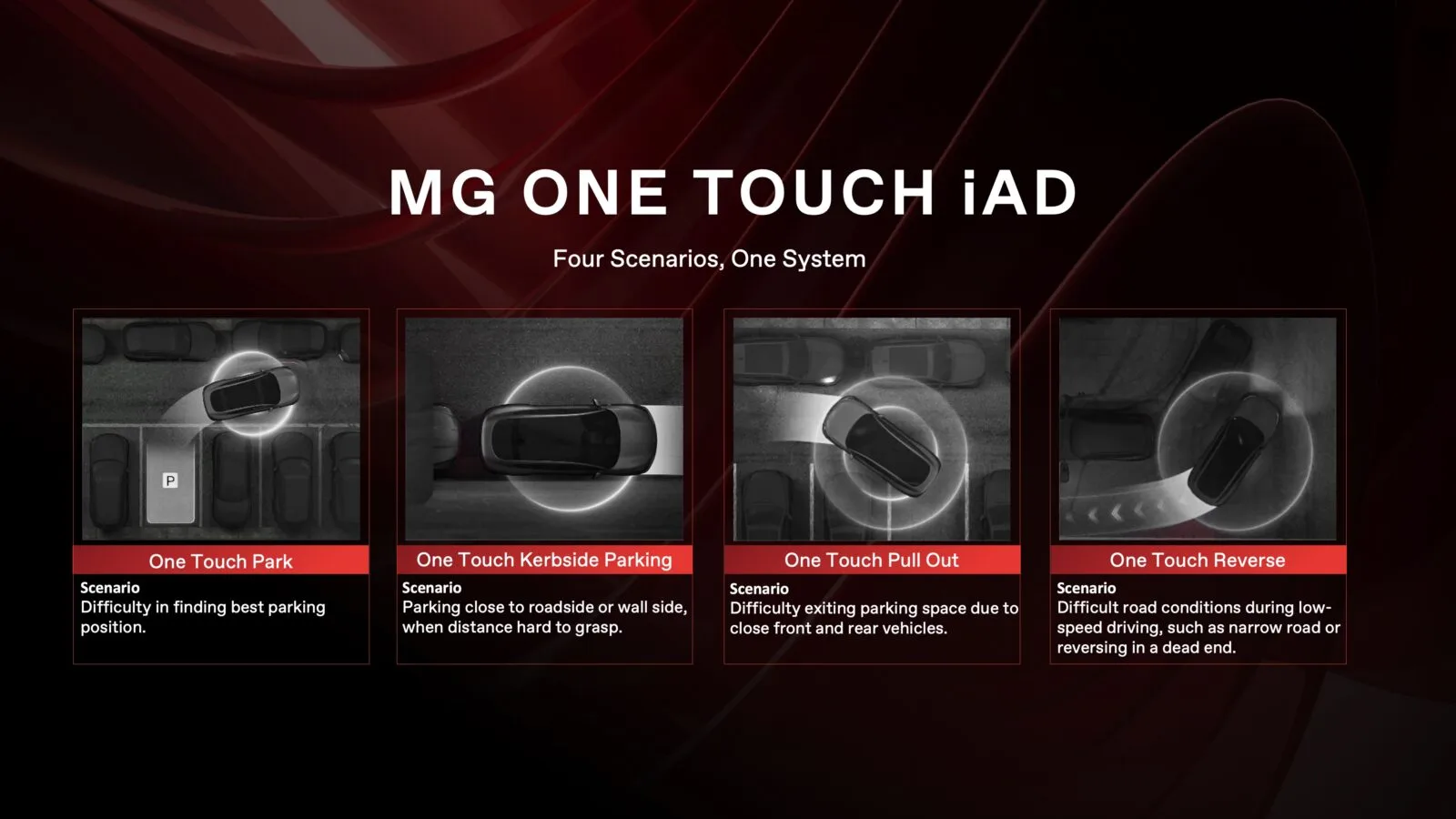 MG ONE TOUCH iAD

Four Scenarios, One System

P

One Touch Park

Scenario
Difficulty in finding best parking position.

One Touch Kerbside Parking

Scenario
Parking close to roadside or wall side, when distance hard to grasp.

One Touch Pull Out

Scenario
Difficulty exiting parking space due to close front and rear vehicles.

One Touch Reverse

Scenario
Difficult road conditions during low-speed driving, such as narrow road or reversing in a dead end.